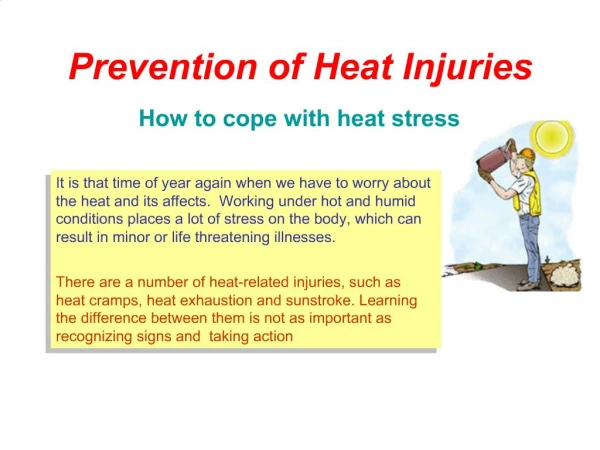 Prevention of Heat Injuries

How to cope with heat stress

It is that time of year again when we have to worry about the heat and its affects. Working under hot and humid conditions places a lot of stress on the body, which can result in minor or life threatening illnesses.

There are a number of heat-related injuries, such as heat cramps, heat exhaustion and sunstroke. Learning the difference between them is not as important as recognizing signs and taking action